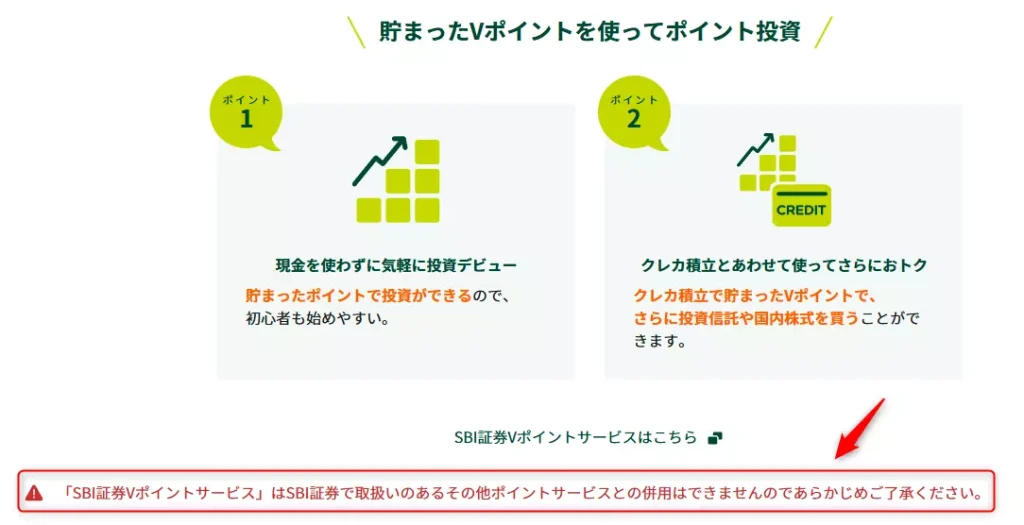 貯まったVポイントを使ってポイント投資

ポイント
1

現金を使わずに気軽に投資デビュー

貯まったポイントで投資ができるので、初心者も始めやすい。

ポイント
2

CREDIT

クレカ積立とあわせて使ってさらにおトク

クレカ積立で貯まったVポイントで、さらに投資信託や国内株式を買うことができます。

SBI証券Vポイントサービスはこちら

「SBI証券Vポイントサービス」はSBI証券で取扱いのあるその他ポイントサービスとの併用はできませんのであらかじめご了承ください。